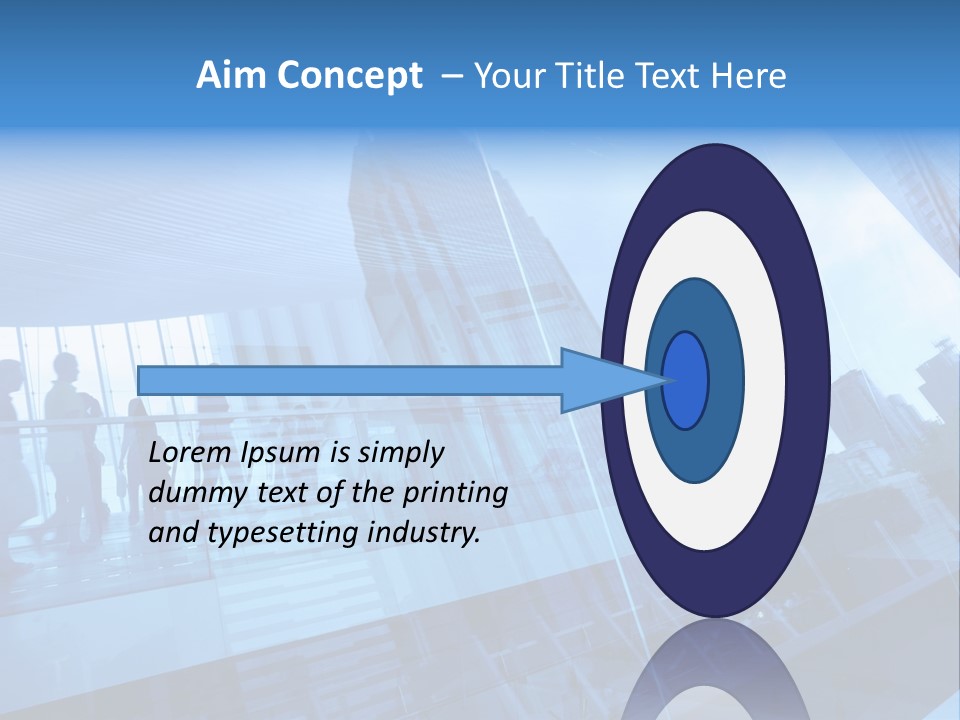 Aim Concept – Your Title Text Here

Lorem Ipsum is simply dummy text of the printing and typesetting industry.